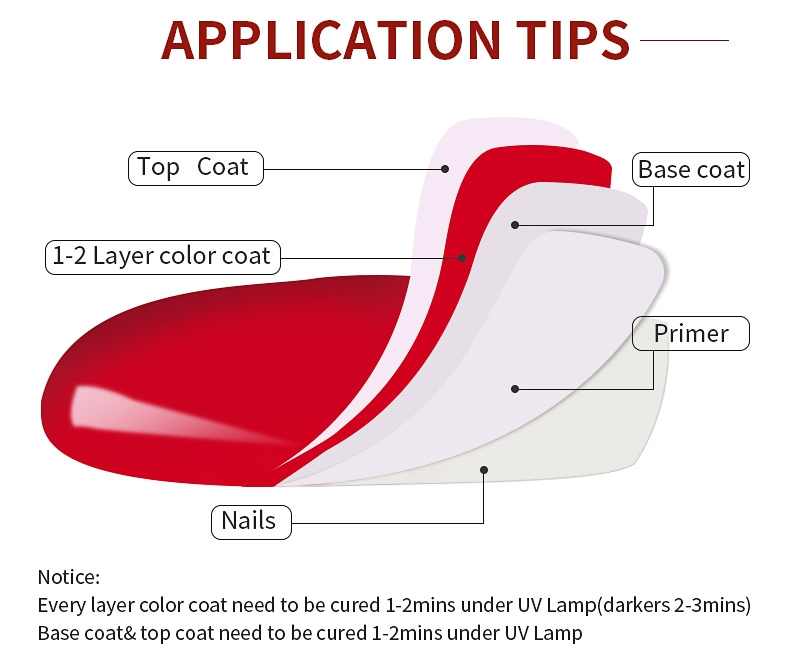 APPLICATION TIPS

Top Coat

Base coat

1-2 Layer color coat

Primer

Nails

Notice:
Every layer color coat need to be cured 1-2mins under UV Lamp(darkers 2-3mins)
Base coat& top coat need to be cured 1-2mins under UV Lamp